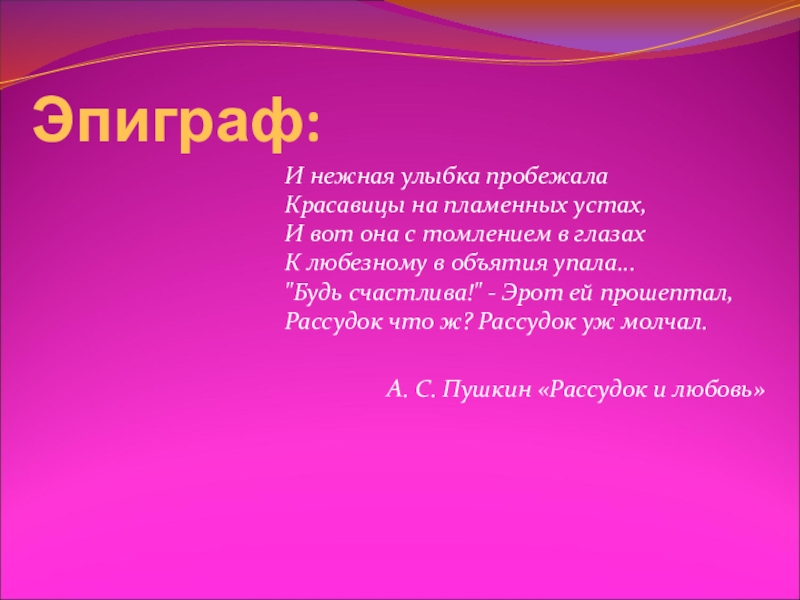 Эпиграф:

И нежная улыбка пробежала
Красавицы на пламенных устах,
И вот она с томлением в глазах
К любезному в объятия упала...
"Будь счастлива!" - Эрот ей прошептал,
Рассудок что ж? Рассудок уж молчал.

А. С. Пушкин «Рассудок и любовь»